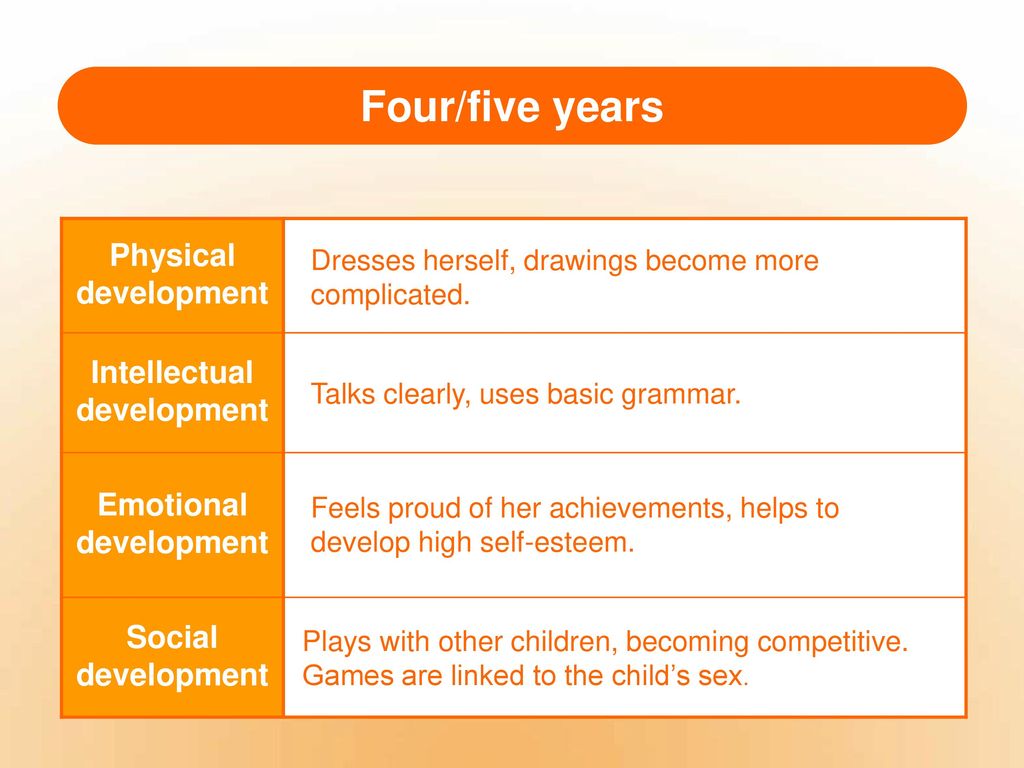 Four/five years

| Physical development | Dresses herself, drawings become more complicated. |
|---|---|
| Intellectual development | Talks clearly, uses basic grammar. |
| Emotional development | Feels proud of her achievements, helps to develop high self-esteem. |
| Social development | Plays with other children, becoming competitive. Games are linked to the child’s sex. |